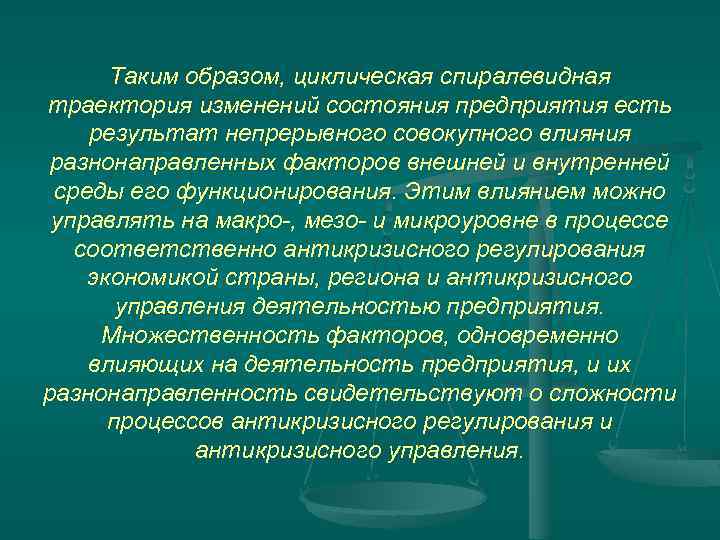 Таким образом, циклическая спиралевидная траектория изменений состояния предприятия есть результат непрерывного совокупного влияния разнонаправленных факторов внешней и внутренней среды его функционирования. Этим влиянием можно управлять на макро-, мезо- и микроуровне в процессе соответственно антикризисного регулирования экономикой страны, региона и антикризисного управления деятельностью предприятия. Множественность факторов, одновременно влияющих на деятельность предприятия, и их разнонаправленность свидетельствуют о сложности процессов антикризисного регулирования и антикризисного управления.